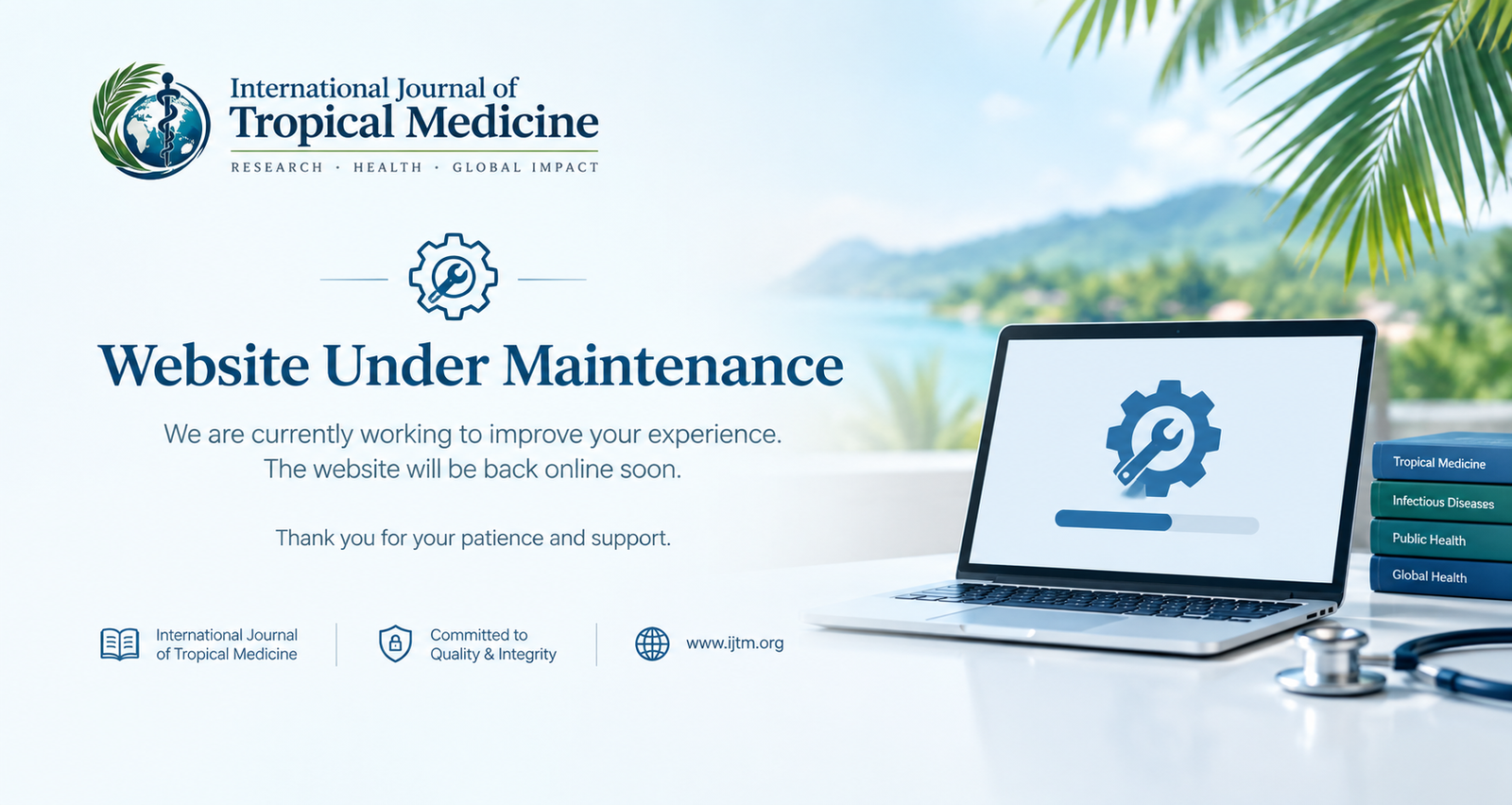 International Journal of
Tropical Medicine
RESEARCH · HEALTH · GLOBAL IMPACT

Website Under Maintenance

We are currently working to improve your experience.
The website will be back online soon.

Thank you for your patience and support.

International Journal of Tropical Medicine

Committed to Quality & Integrity

www.ijtm.org

Tropical Medicine
Infectious Diseases
Public Health
Global Health